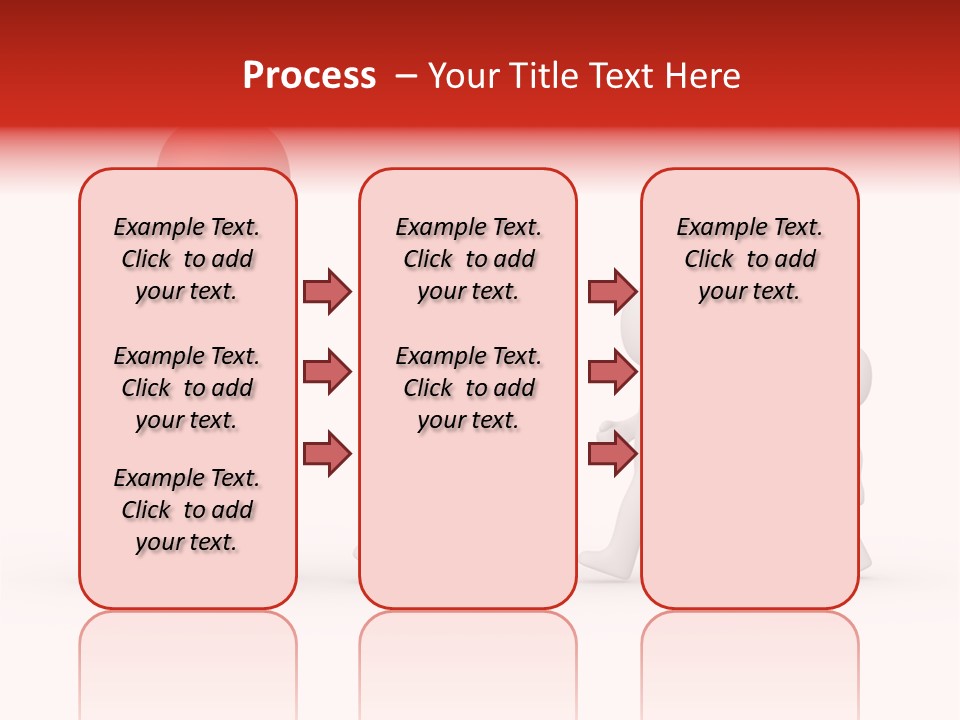 Process – Your Title Text Here

Example Text. Click to add your text.

Example Text. Click to add your text.

Example Text. Click to add your text.

Example Text. Click to add your text.

Example Text. Click to add your text.

Example Text. Click to add your text.